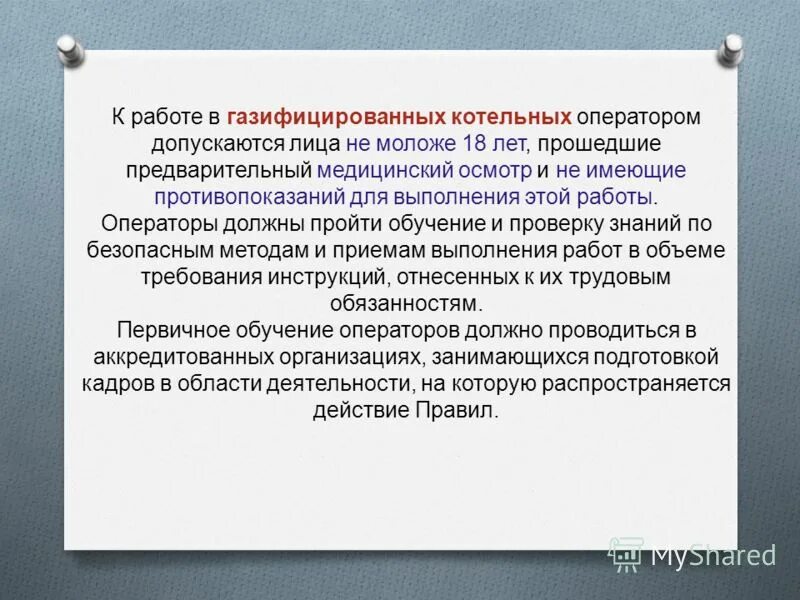 К работе в газифицированных котельных оператором допускаются лица не моложе 18 лет, прошедшие предварительный медицинский осмотр и не имеющие противопоказаний для выполнения этой работы.
Операторы должны пройти обучение и проверку знаний по безопасным методам и приемам выполнения работ в объеме требования инструкций, отнесенных к их трудовым обязанностям.
Первичное обучение операторов должно проводиться в аккредитованных организациях, занимающихся подготовкой кадров в области деятельности, на которую распространяется действие Правил.

MyShared